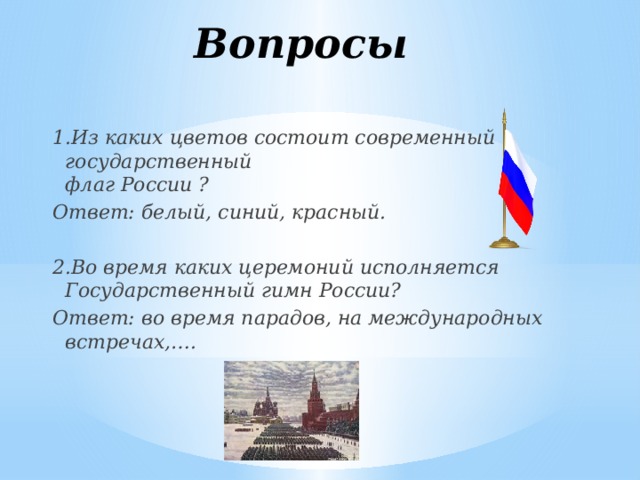 Вопросы

1.Из каких цветов состоит современный государственный флаг России ?

Ответ: белый, синий, красный.

2.Во время каких церемоний исполняется Государственный гимн России?

Ответ: во время парадов, на международных встречах,….